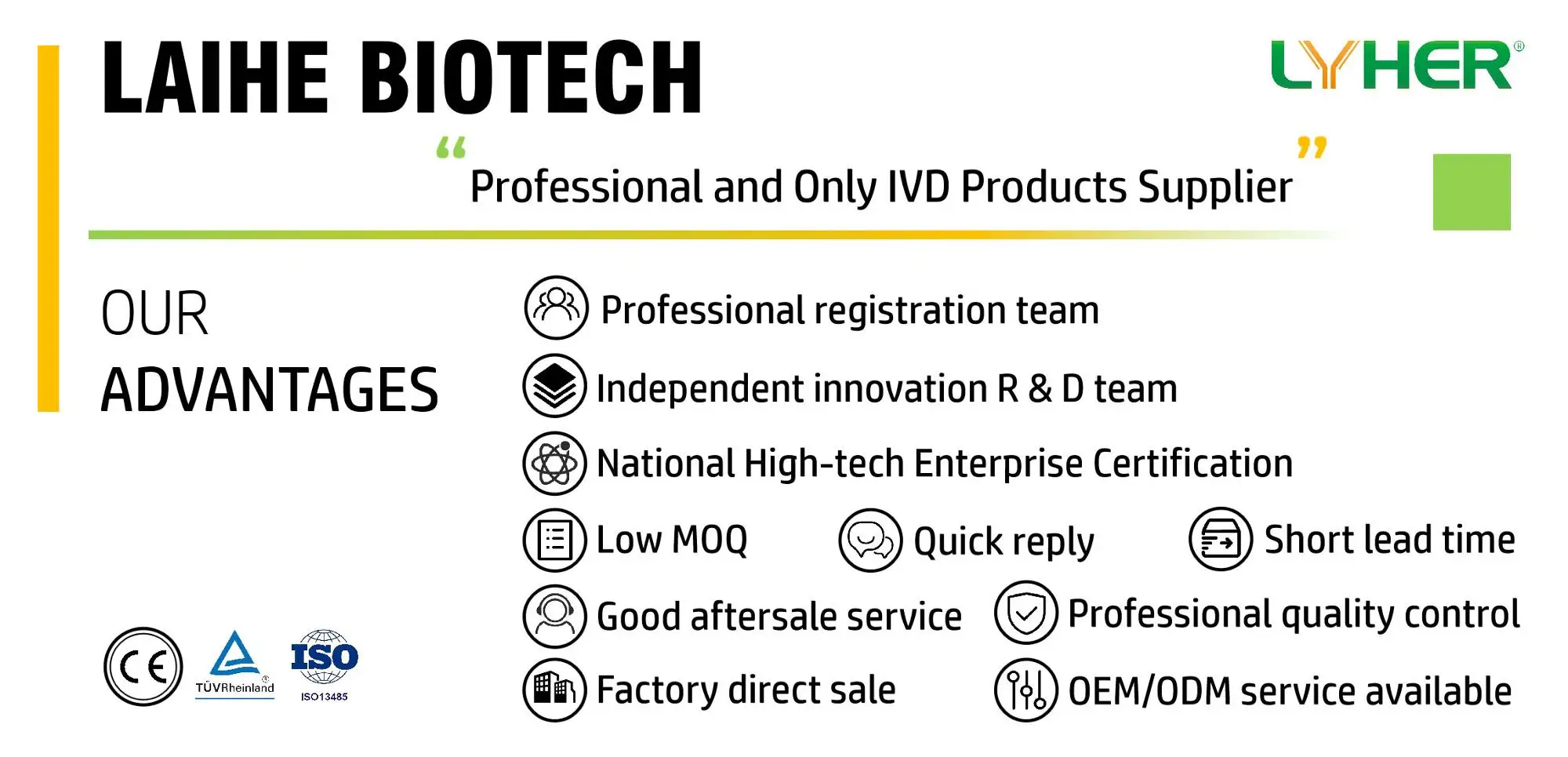 LAIHE BIOTECH

LYHER®

“Professional and Only IVD Products Supplier”

OUR
ADVANTAGES

Professional registration team

Independent innovation R & D team

National High-tech Enterprise Certification

Low MOQ

Quick reply

Short lead time

Good aftersale service

Professional quality control

Factory direct sale

OEM/ODM service available

CE

TÜVRheinland

ISO

ISO13485